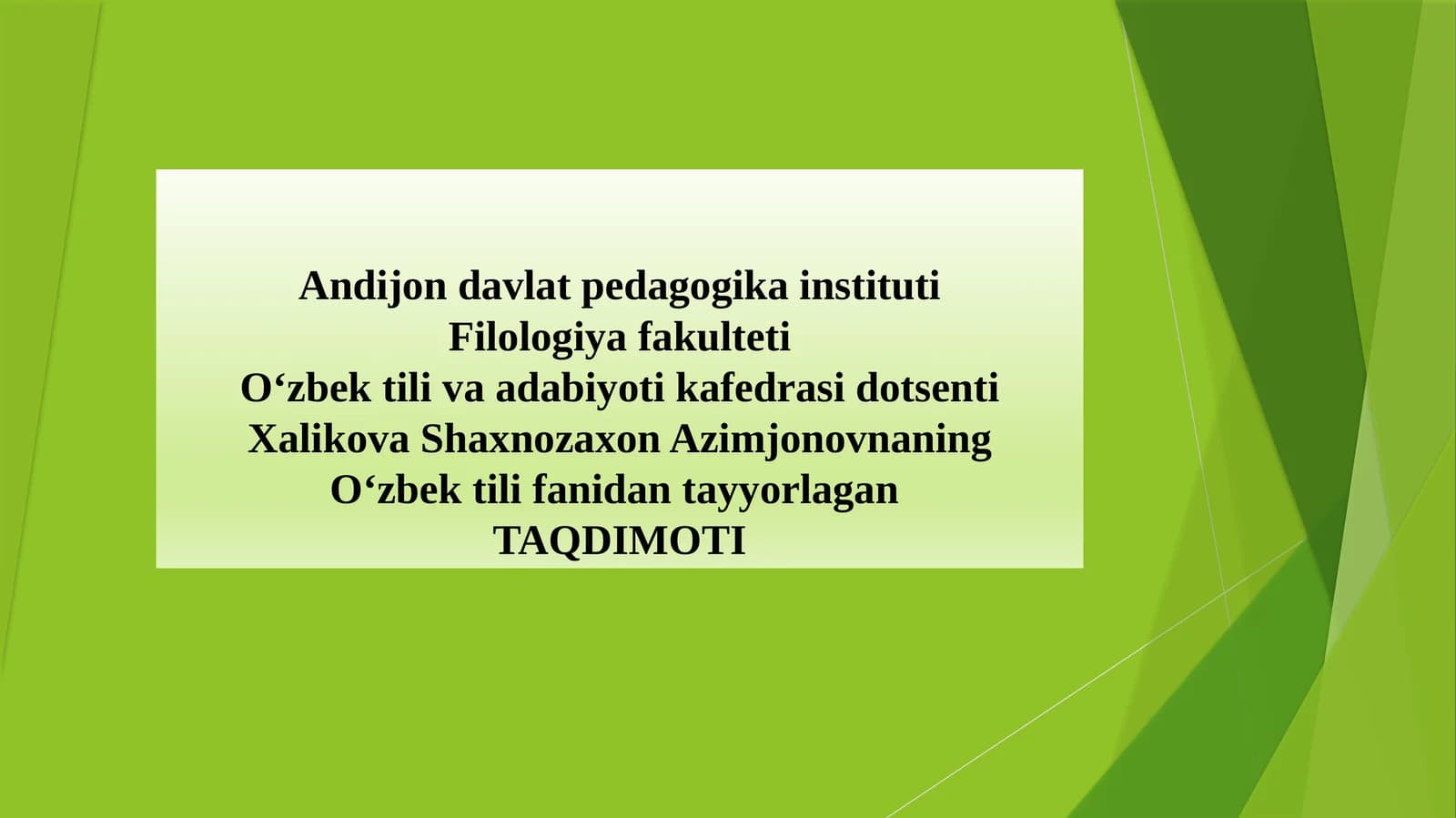 Andijon davlat pedagogika instituti
Filologiya fakulteti
O‘zbek tili va adabiyoti kafedrasi dotsenti
Xalikova Shaxnozaxon Azimjonovnaning
O‘zbek tili fanidan tayyorlagan
TAQDIMOTI